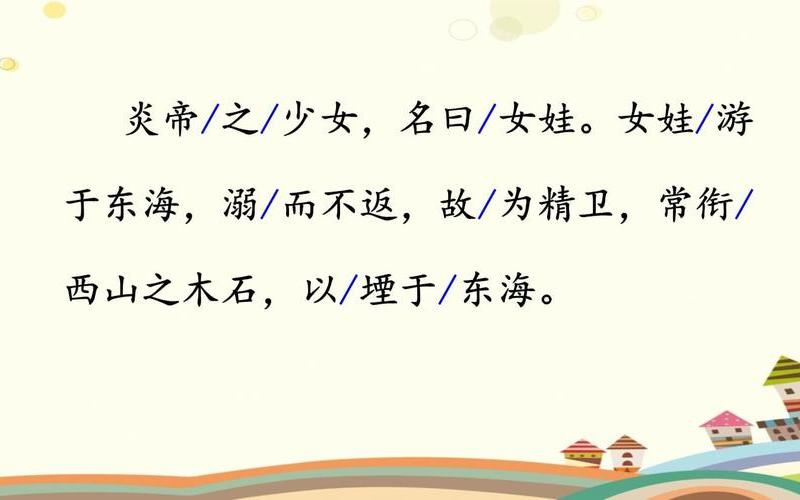 炎帝/之/少女，名曰/女娃。女娃/游于东海，溺/而不返，故/为精卫，常衔/西山之木石，以/堙于/东海。